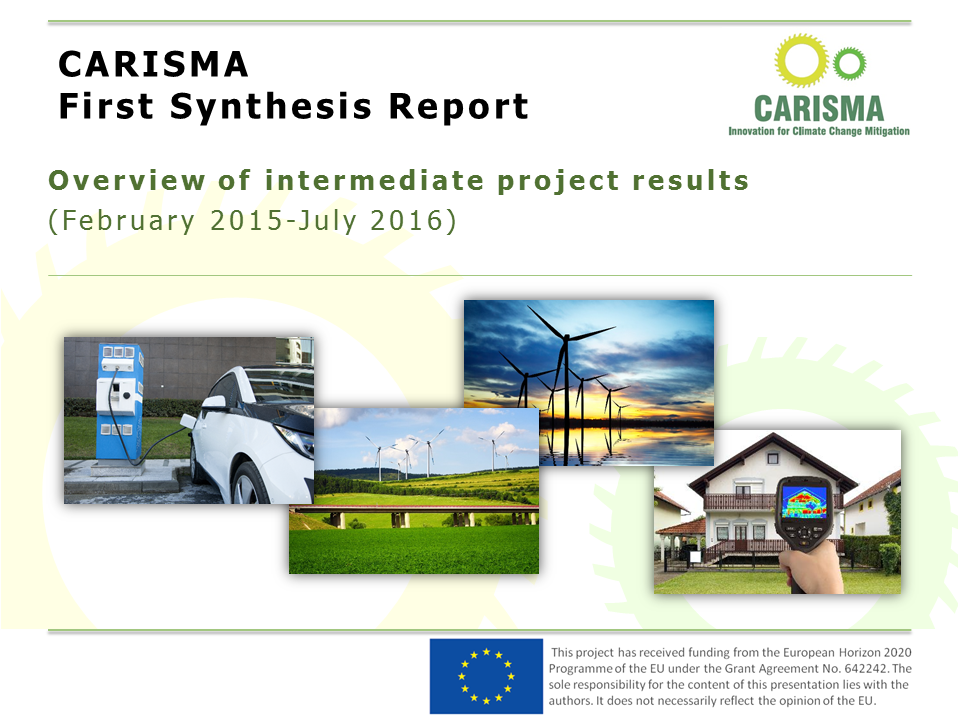 CARISMA
First Synthesis Report

CARISMA
Innovation for Climate Change Mitigation

Overview of intermediate project results
(February 2015-July 2016)

This project has received funding from the European Horizon 2020 Programme of the EU under the Grant Agreement No. 642242. The sole responsibility for the content of this presentation lies with the authors. It does not necessarily reflect the opinion of the EU.